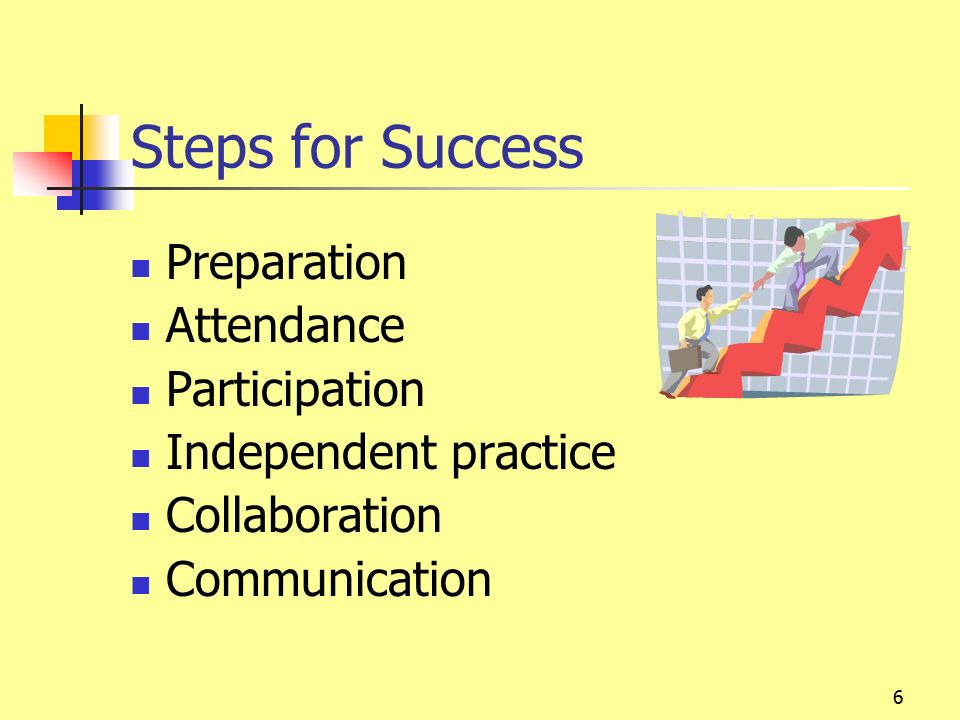 Steps for Success

- Preparation
- Attendance
- Participation
- Independent practice
- Collaboration
- Communication

6